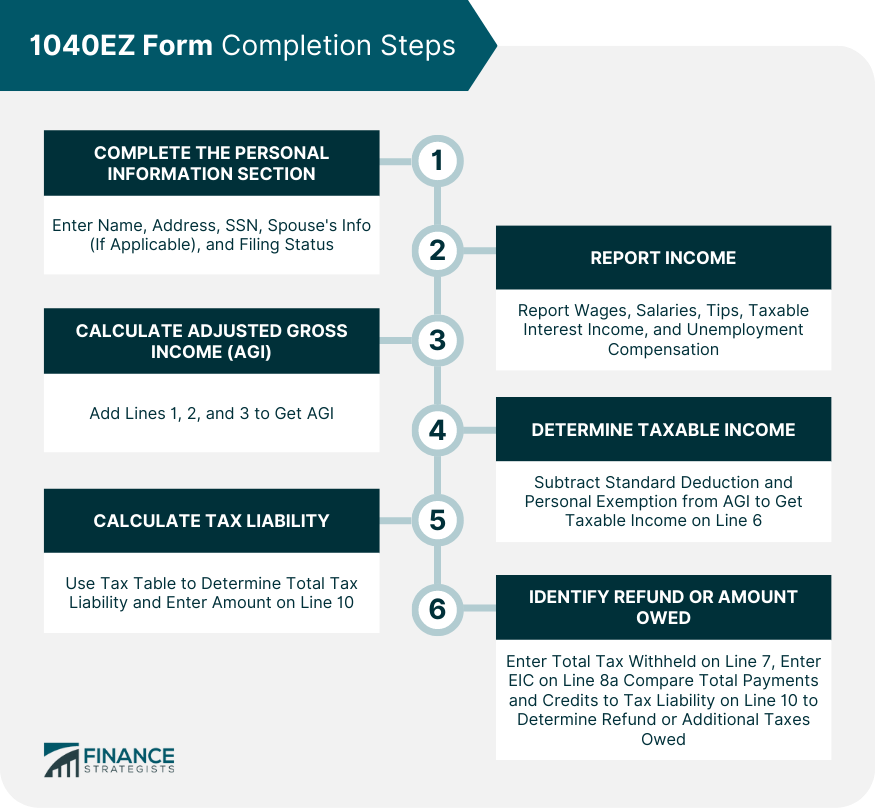 1040EZ Form Completion Steps

1

COMPLETE THE PERSONAL INFORMATION SECTION

Enter Name, Address, SSN, Spouse's Info (If Applicable), and Filing Status

2

REPORT INCOME

Report Wages, Salaries, Tips, Taxable Interest Income, and Unemployment Compensation

3

CALCULATE ADJUSTED GROSS INCOME (AGI)

Add Lines 1, 2, and 3 to Get AGI

4

DETERMINE TAXABLE INCOME

Subtract Standard Deduction and Personal Exemption from AGI to Get Taxable Income on Line 6

5

CALCULATE TAX LIABILITY

Use Tax Table to Determine Total Tax Liability and Enter Amount on Line 10

6

IDENTIFY REFUND OR AMOUNT OWED

Enter Total Tax Withheld on Line 7, Enter EIC on Line 8a Compare Total Payments and Credits to Tax Liability on Line 10 to Determine Refund or Additional Taxes Owed

FINANCE STRATEGISTS